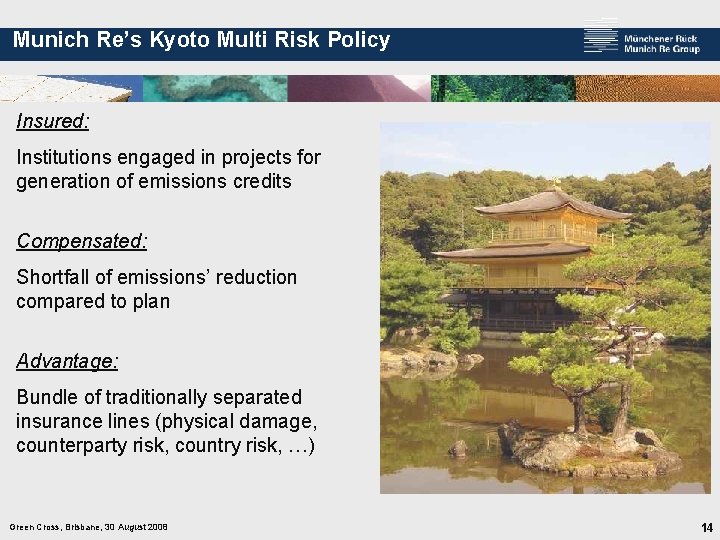 Munich Re's Kyoto Multi Risk Policy

Münchener Rück
Munich Re Group

Insured:

Institutions engaged in projects for generation of emissions credits

Compensated:

Shortfall of emissions' reduction compared to plan

Advantage:

Bundle of traditionally separated insurance lines (physical damage, counterparty risk, country risk, …)

Green Cross, Brisbane, 30 August 2006

14